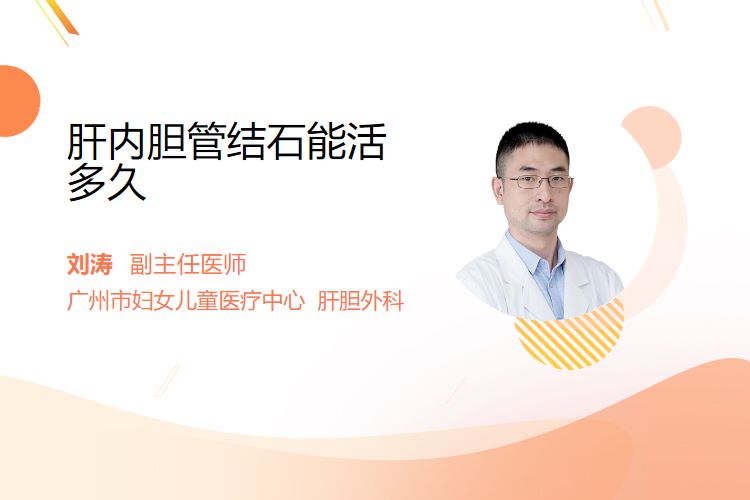 肝内胆管结石能活多久

刘涛 副主任医师
广州市妇女儿童医疗中心 肝胆外科